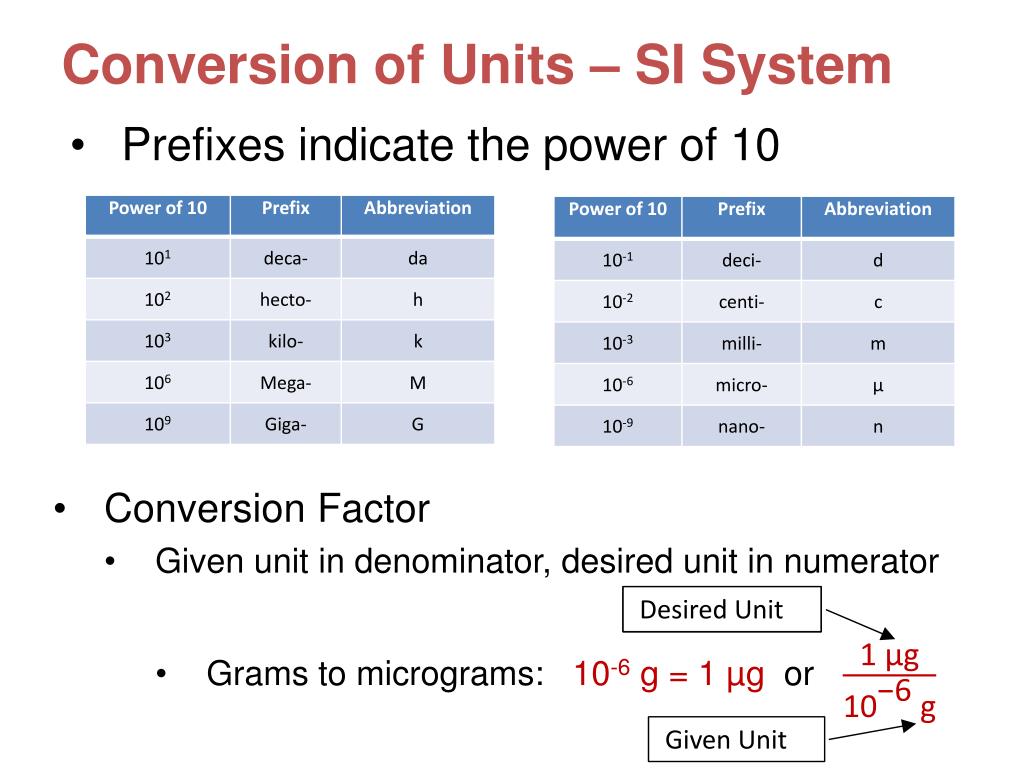 Conversion of Units – SI System

• Prefixes indicate the power of 10

| Power of 10 | Prefix | Abbreviation |
|---|---|---|
| $10^1$ | deca- | da |
| $10^2$ | hecto- | h |
| $10^3$ | kilo- | k |
| $10^6$ | Mega- | M |
| $10^9$ | Giga- | G |

| Power of 10 | Prefix | Abbreviation |
|---|---|---|
| $10^{-1}$ | deci- | d |
| $10^{-2}$ | centi- | c |
| $10^{-3}$ | milli- | m |
| $10^{-6}$ | micro- | μ |
| $10^{-9}$ | nano- | n |

• Conversion Factor
  • Given unit in denominator, desired unit in numerator

Desired Unit

  • Grams to micrograms: $10^{-6}$ g = 1 μg or $\frac{1\ \mu g}{10^{-6}\ g}$

Given Unit